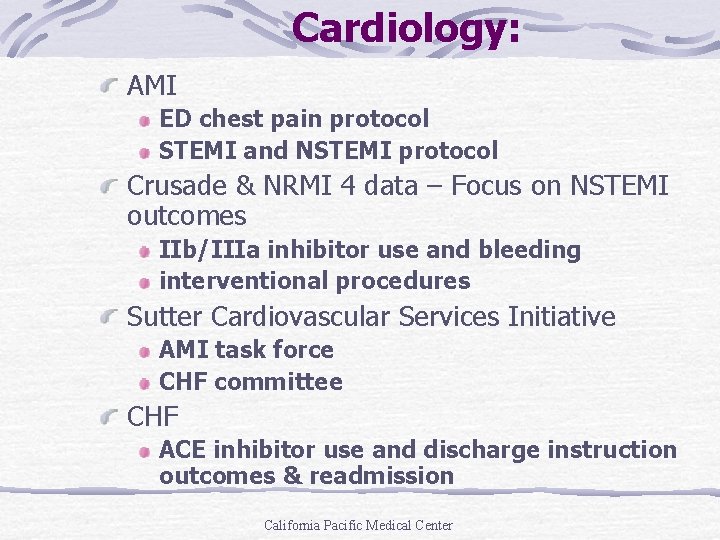 Cardiology:

AMI

ED chest pain protocol

STEMI and NSTEMI protocol

Crusade & NRMI 4 data – Focus on NSTEMI outcomes

IIb/IIIa inhibitor use and bleeding

interventional procedures

Sutter Cardiovascular Services Initiative

AMI task force

CHF committee

CHF

ACE inhibitor use and discharge instruction outcomes & readmission

California Pacific Medical Center